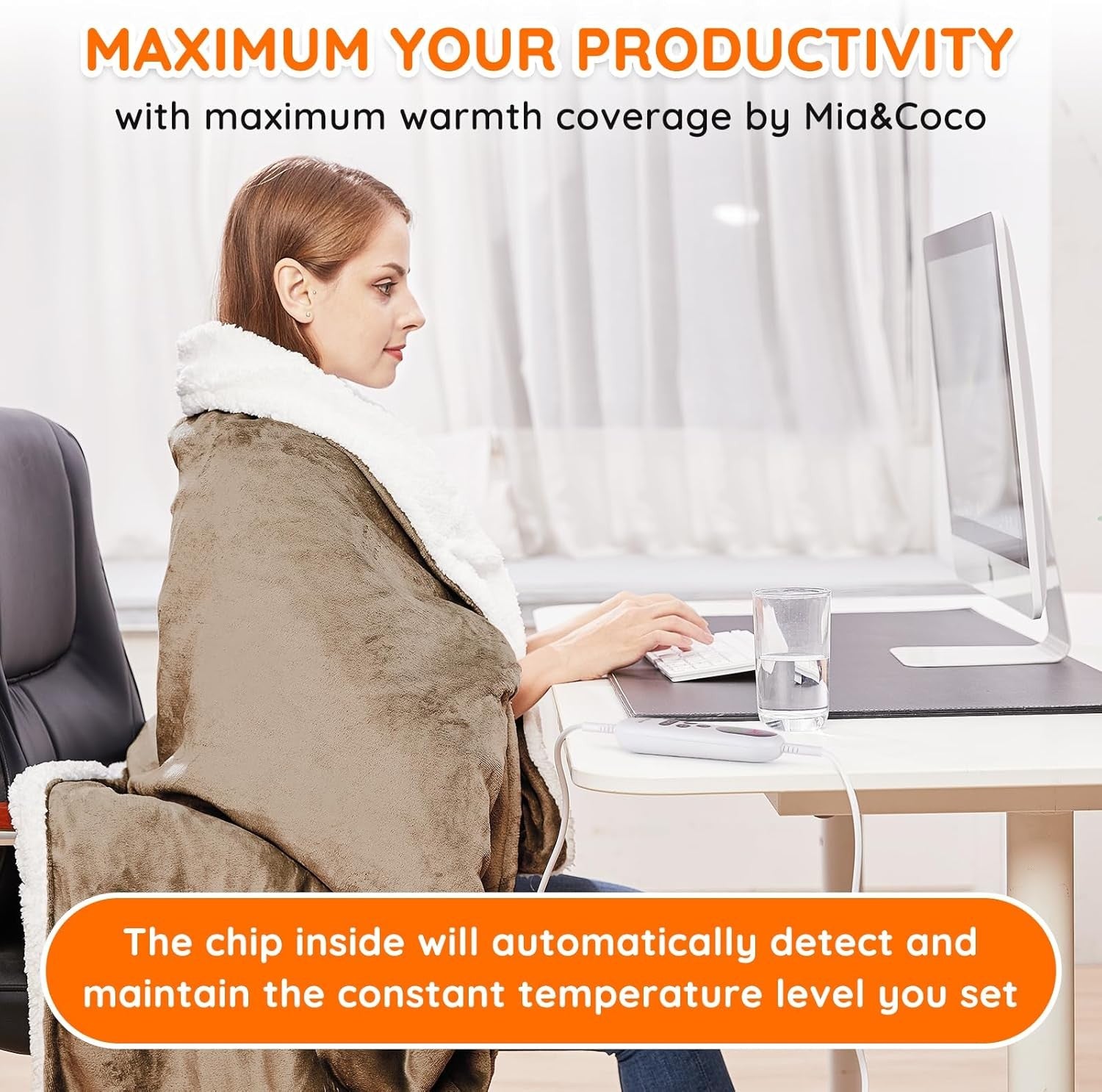 MAXIMUM YOUR PRODUCTIVITY

with maximum warmth coverage by Mia&Coco

The chip inside will automatically detect and maintain the constant temperature level you set